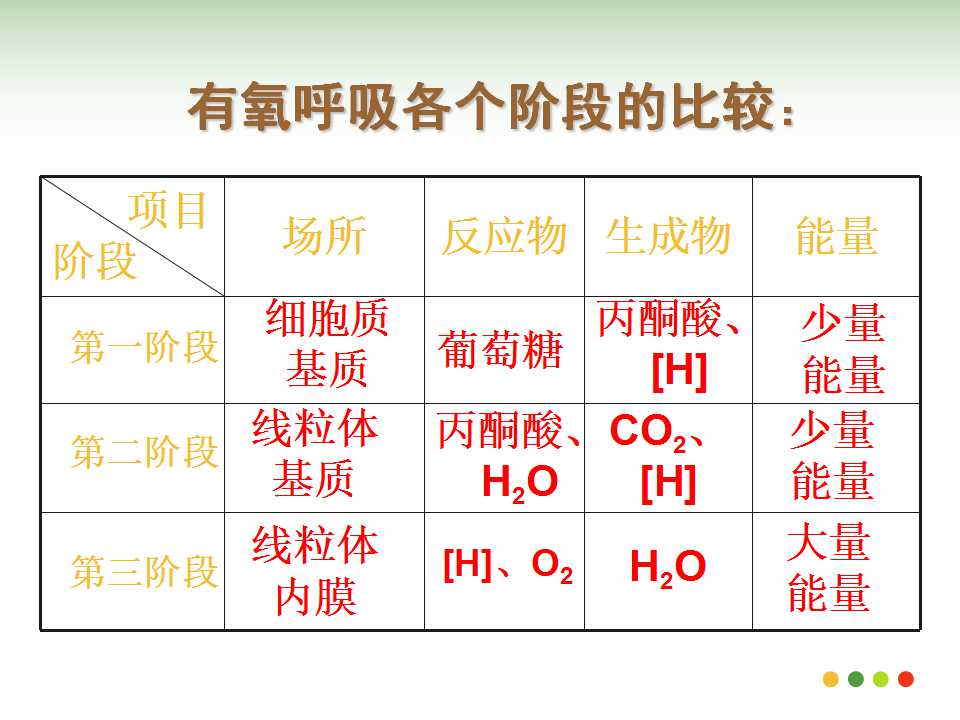 有氧呼吸各个阶段的比较：

| 项目 阶段 | 场所 | 反应物 | 生成物 | 能量 |
|---|---|---|---|---|
| 第一阶段 | 细胞质基质 | 葡萄糖 | 丙酮酸、[H] | 少量能量 |
| 第二阶段 | 线粒体基质 | 丙酮酸、$H_2O$ | $CO_2$、[H] | 少量能量 |
| 第三阶段 | 线粒体内膜 | [H]、$O_2$ | $H_2O$ | 大量能量 |